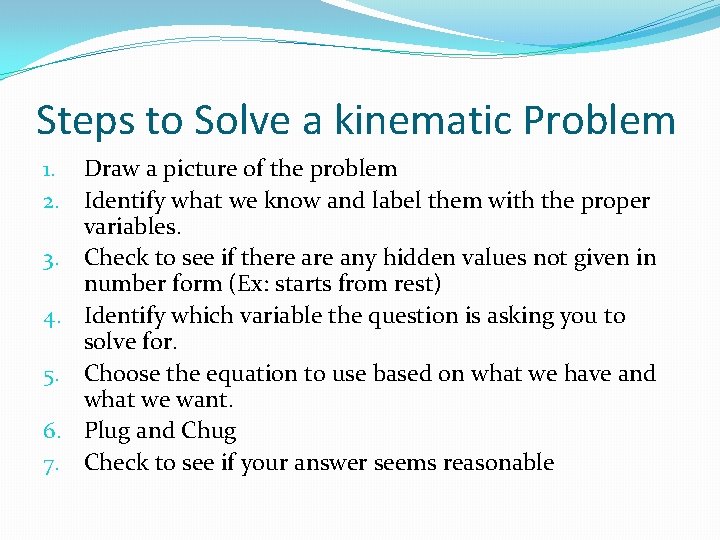 Steps to Solve a kinematic Problem

1. Draw a picture of the problem
2. Identify what we know and label them with the proper variables.
3. Check to see if there are any hidden values not given in number form (Ex: starts from rest)
4. Identify which variable the question is asking you to solve for.
5. Choose the equation to use based on what we have and what we want.
6. Plug and Chug
7. Check to see if your answer seems reasonable